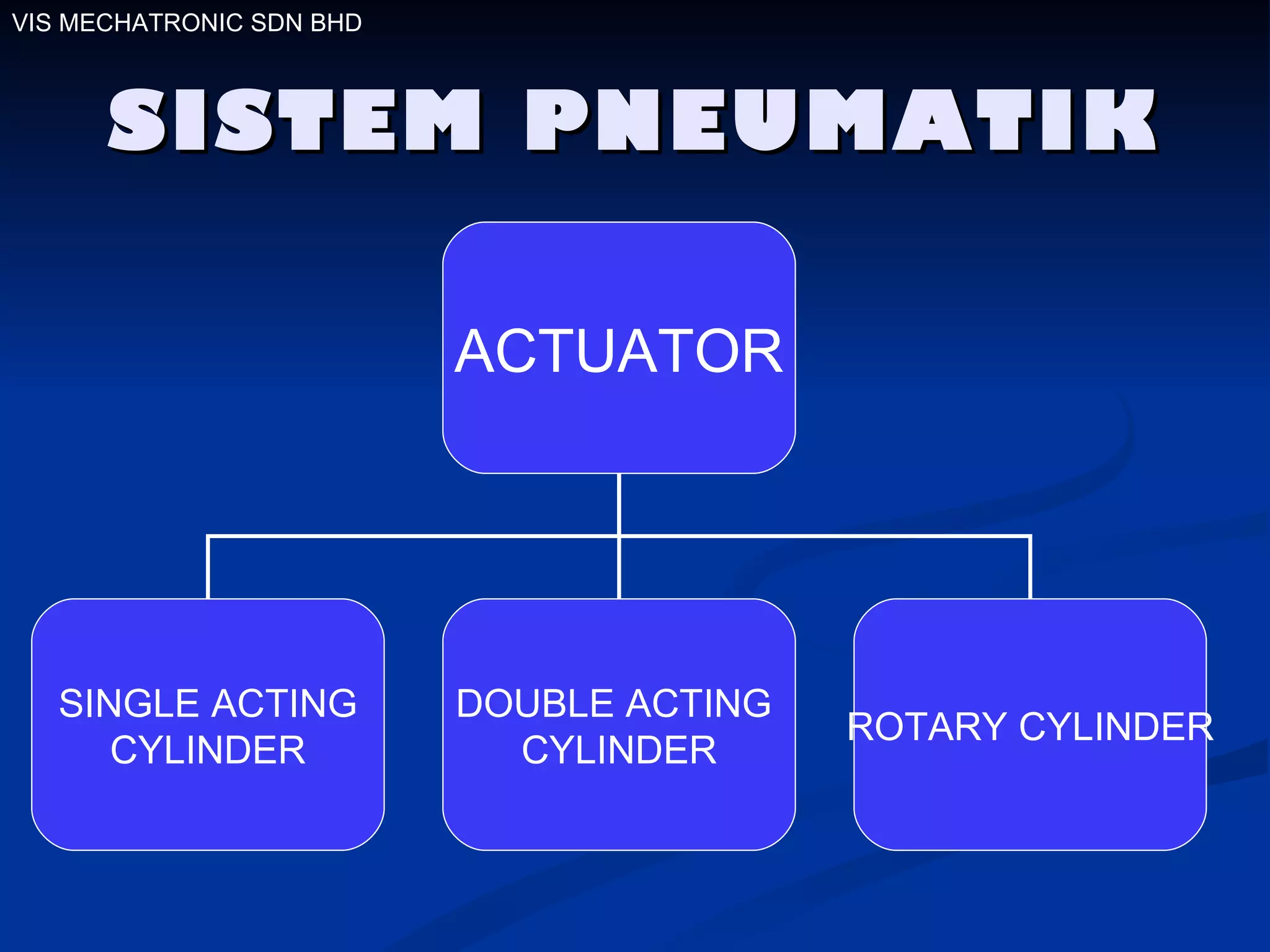 VIS MECHATRONIC SDN BHD

SISTEM PNEUMATIK

ACTUATOR

SINGLE ACTING CYLINDER

DOUBLE ACTING CYLINDER

ROTARY CYLINDER